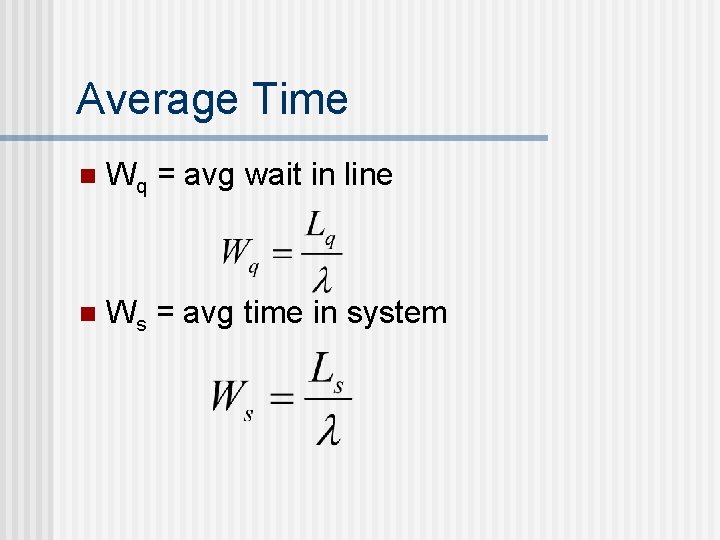 Average Time

$W_q$ = avg wait in line

$W_q = \frac{L_q}{\lambda}$

$W_s$ = avg time in system

$W_s = \frac{L_s}{\lambda}$